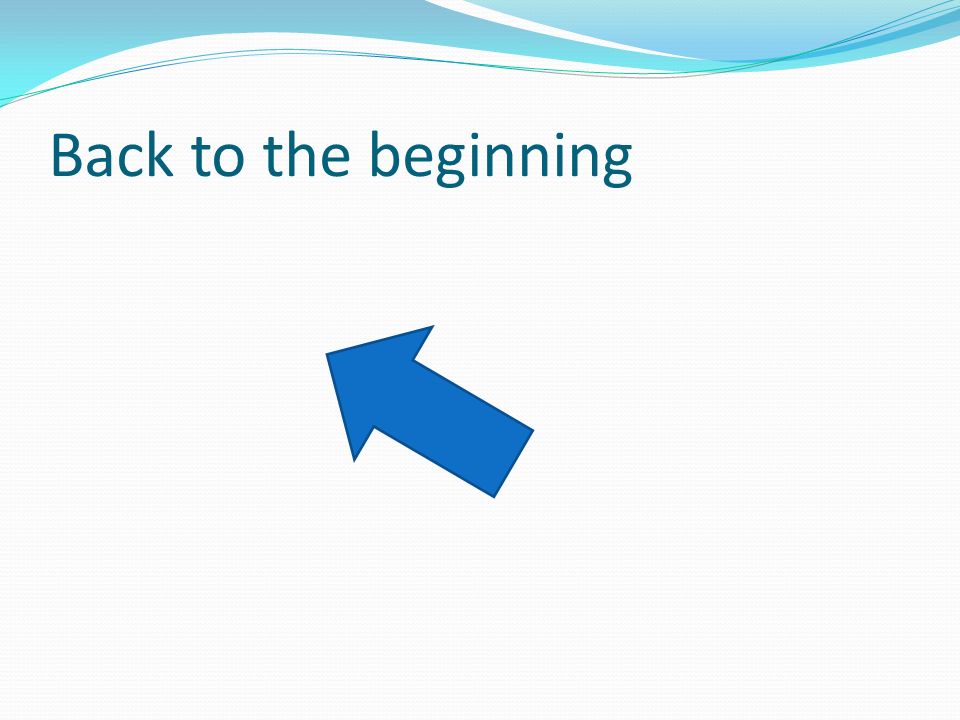 Back to the beginning